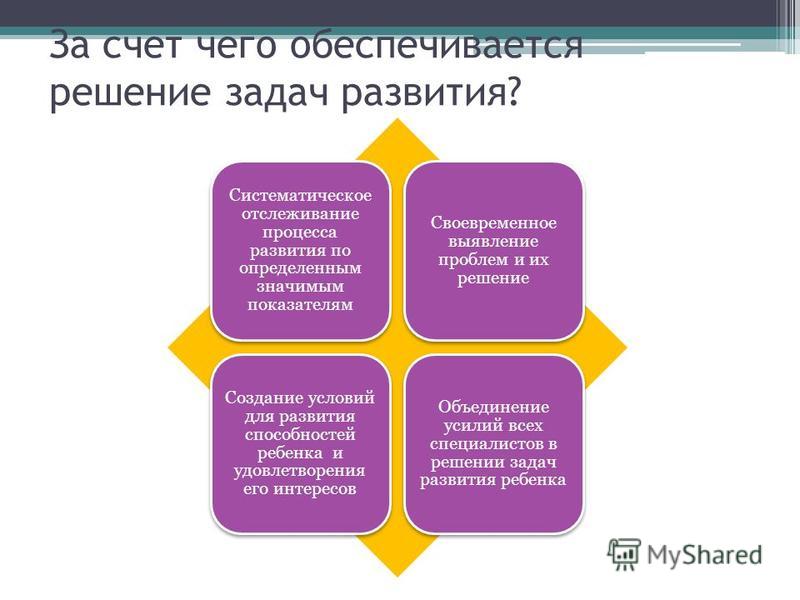 За счет чего обеспечивается решение задач развития?

Систематическое отслеживание процесса развития по определенным значимым показателям

Своевременное выявление проблем и их решение

Создание условий для развития способностей ребенка и удовлетворения его интересов

Объединение усилий всех специалистов в решении задач развития ребенка

MyShared